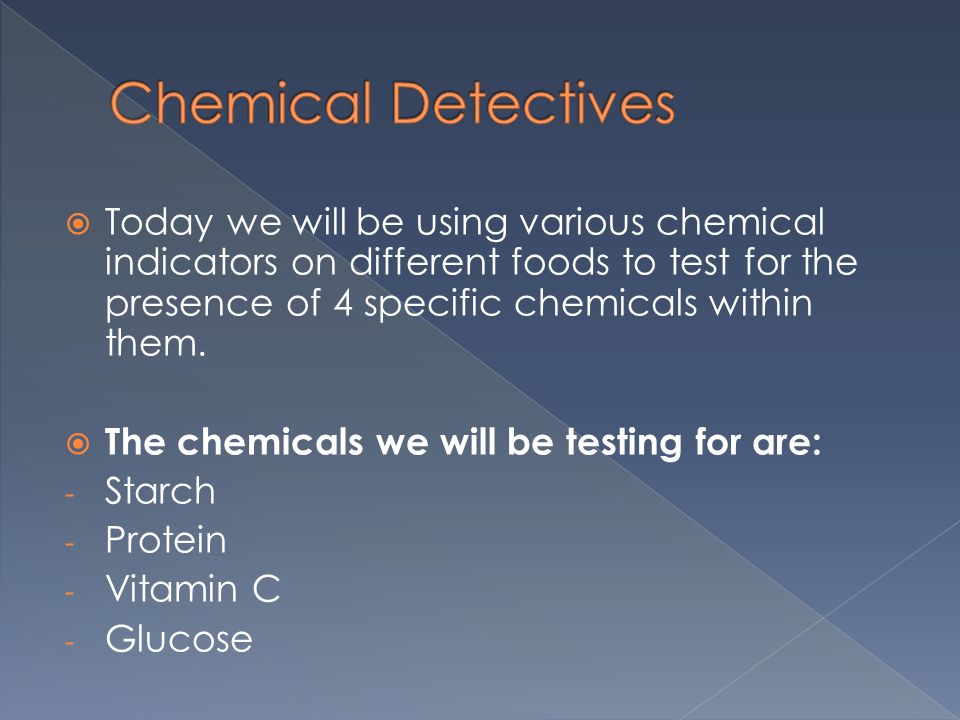 Chemical Detectives

Today we will be using various chemical indicators on different foods to test for the presence of 4 specific chemicals within them.

The chemicals we will be testing for are:
- Starch
- Protein
- Vitamin C
- Glucose